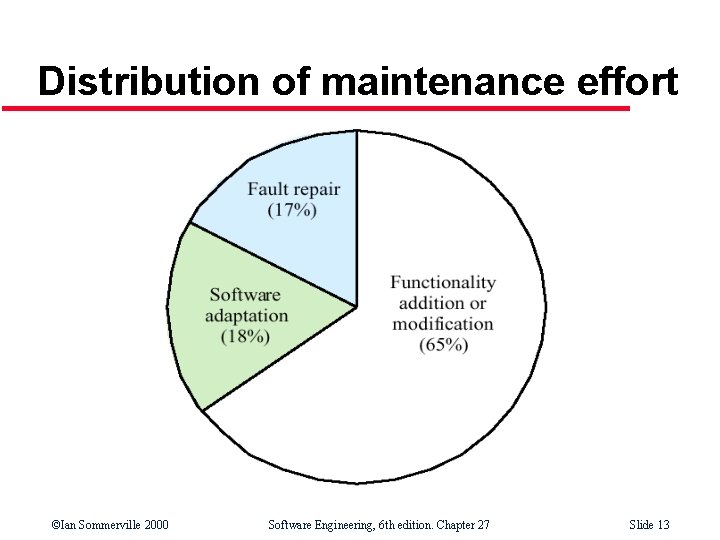 Distribution of maintenance effort

Fault repair (17%)

Software adaptation (18%)

Functionality addition or modification (65%)

©Ian Sommerville 2000

Software Engineering, 6th edition. Chapter 27

Slide 13